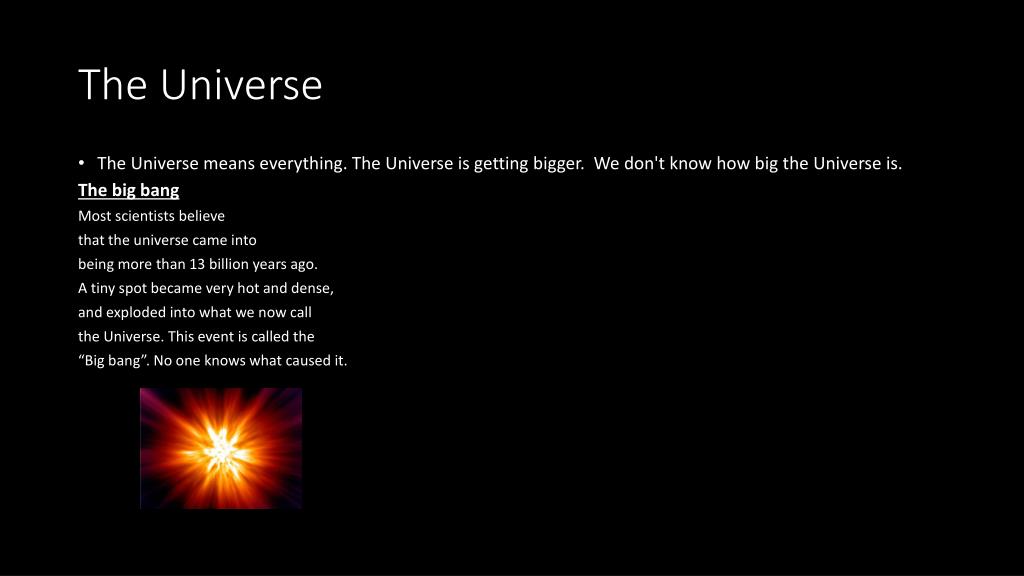 The Universe

• The Universe means everything. The Universe is getting bigger. We don't know how big the Universe is.

The big bang

Most scientists believe that the universe came into being more than 13 billion years ago. A tiny spot became very hot and dense, and exploded into what we now call the Universe. This event is called the “Big bang”. No one knows what caused it.